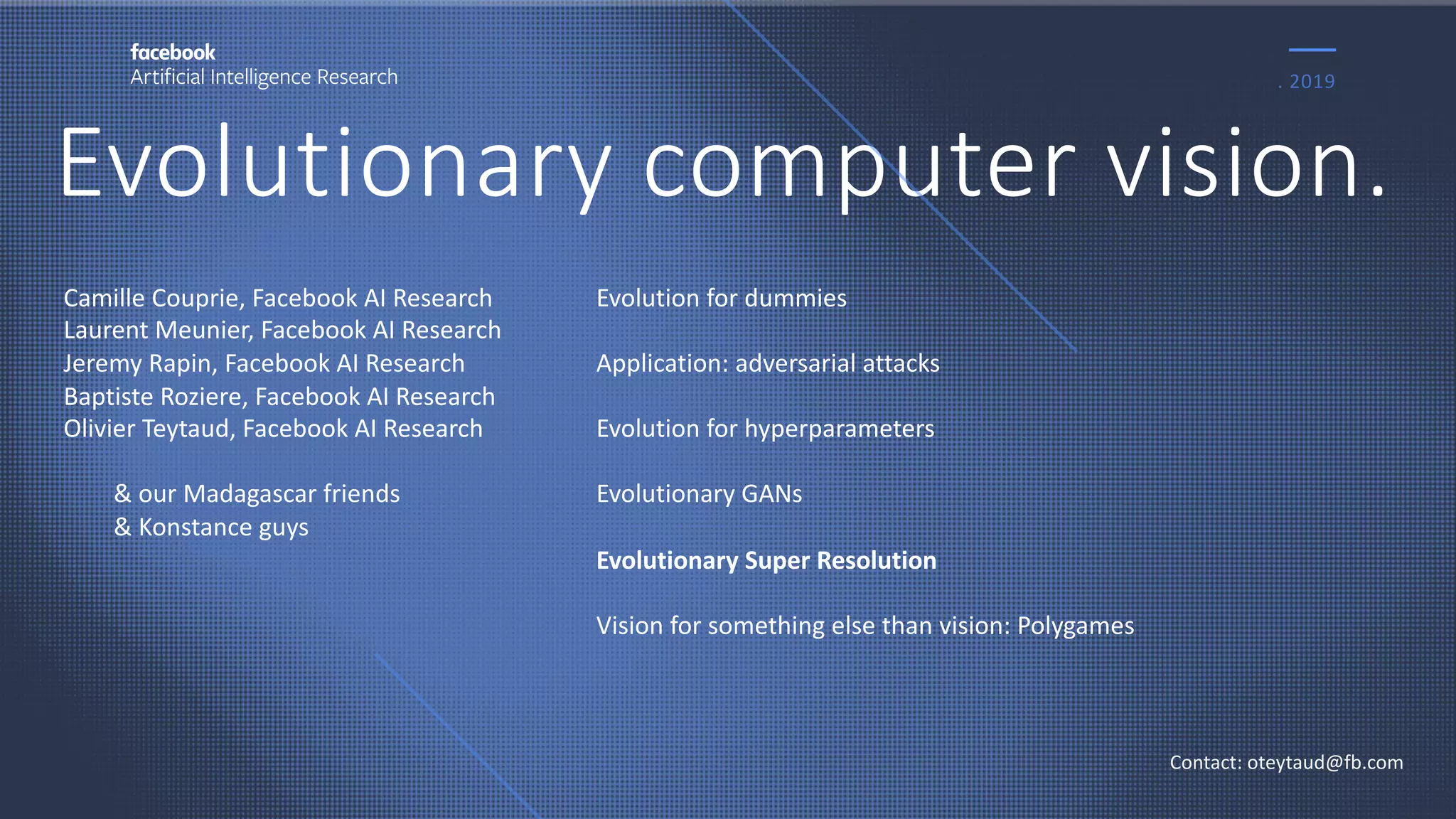 facebook
Artificial Intelligence Research

. 2019

Evolutionary computer vision.

Camille Couprie, Facebook AI Research
Laurent Meunier, Facebook AI Research
Jeremy Rapin, Facebook AI Research
Baptiste Roziere, Facebook AI Research
Olivier Teytaud, Facebook AI Research

& our Madagascar friends
& Konstance guys

Evolution for dummies

Application: adversarial attacks

Evolution for hyperparameters

Evolutionary GANs

Evolutionary Super Resolution

Vision for something else than vision: Polygames

Contact: oteytaud@fb.com